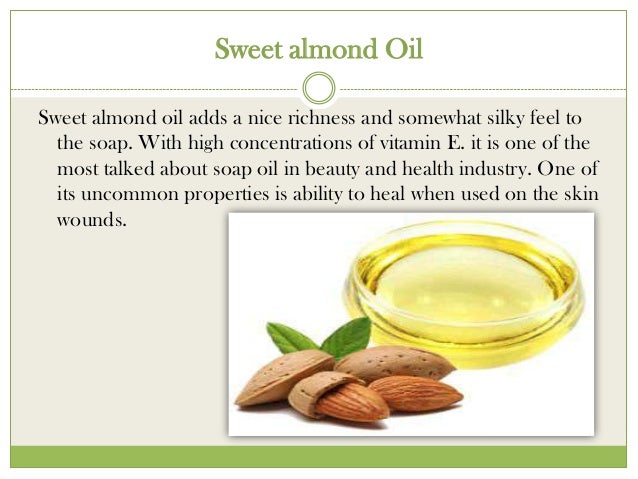 Sweet almond Oil

Sweet almond oil adds a nice richness and somewhat silky feel to the soap. With high concentrations of vitamin E. it is one of the most talked about soap oil in beauty and health industry. One of its uncommon properties is ability to heal when used on the skin wounds.